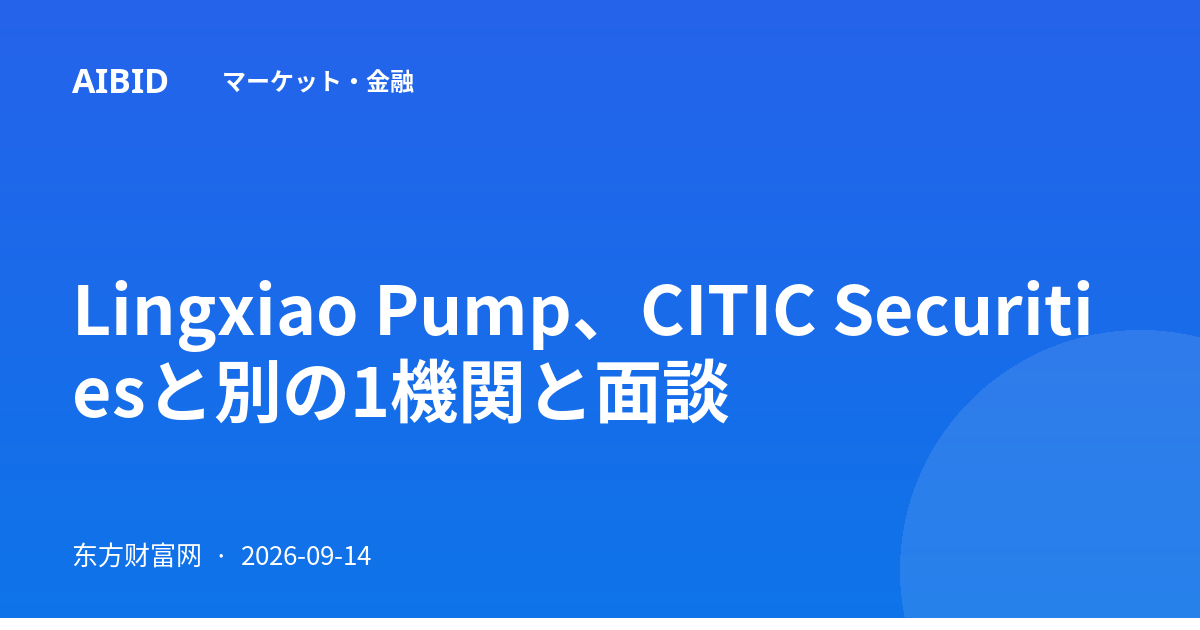 AIBID マーケット・金融

Lingxiao Pump、CITIC Securitiesと別の1機関と面談

东方财富网 · 2026-09-14